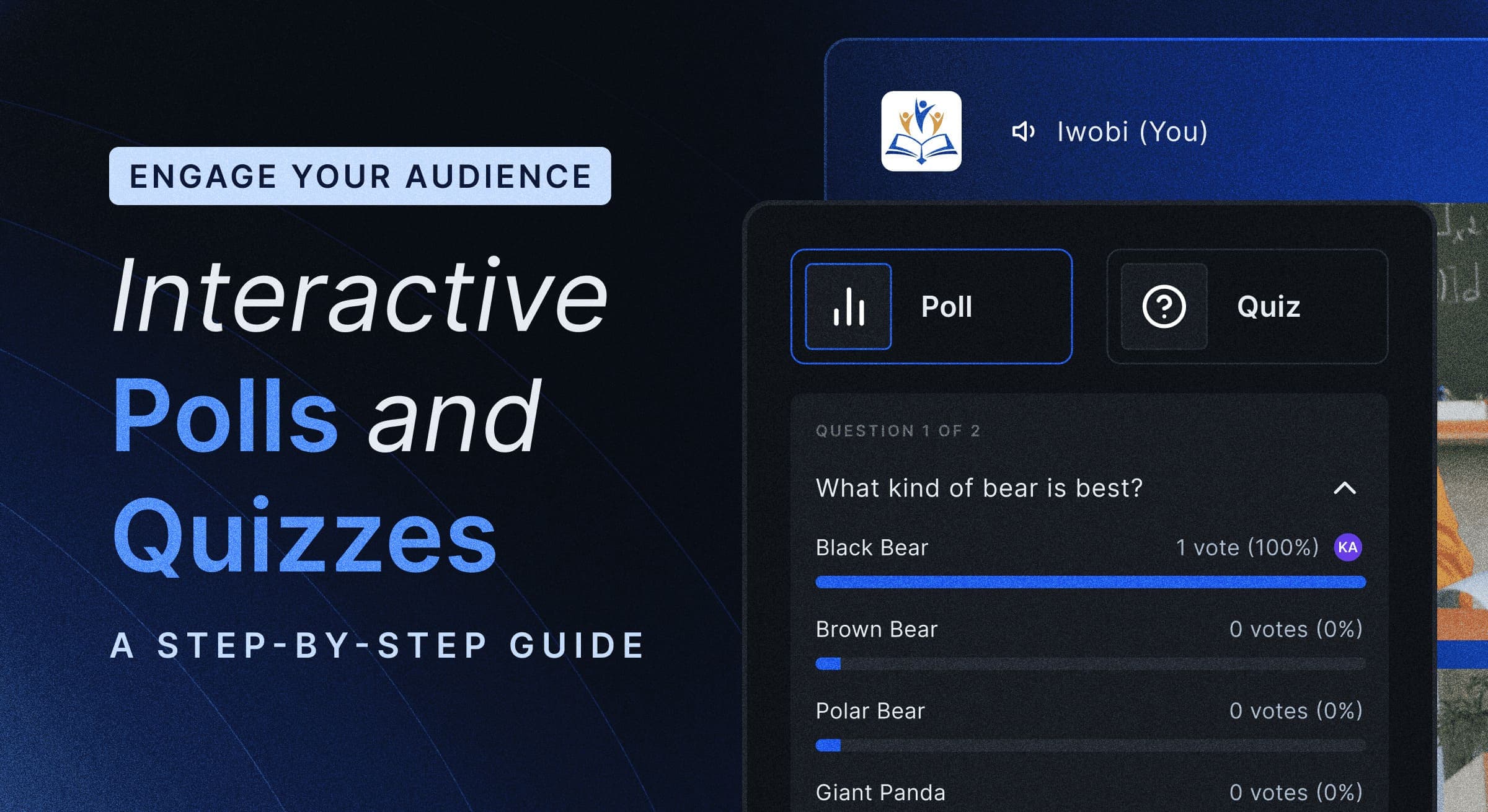 ENGAGE YOUR AUDIENCE

Interactive Polls and Quizzes

A STEP-BY-STEP GUIDE

Iwobi (You)

Poll

Quiz

QUESTION 1 OF 2

What kind of bear is best?

Black Bear 1 vote (100%) KA

Brown Bear 0 votes (0%)

Polar Bear 0 votes (0%)

Giant Panda 0 votes (0%)